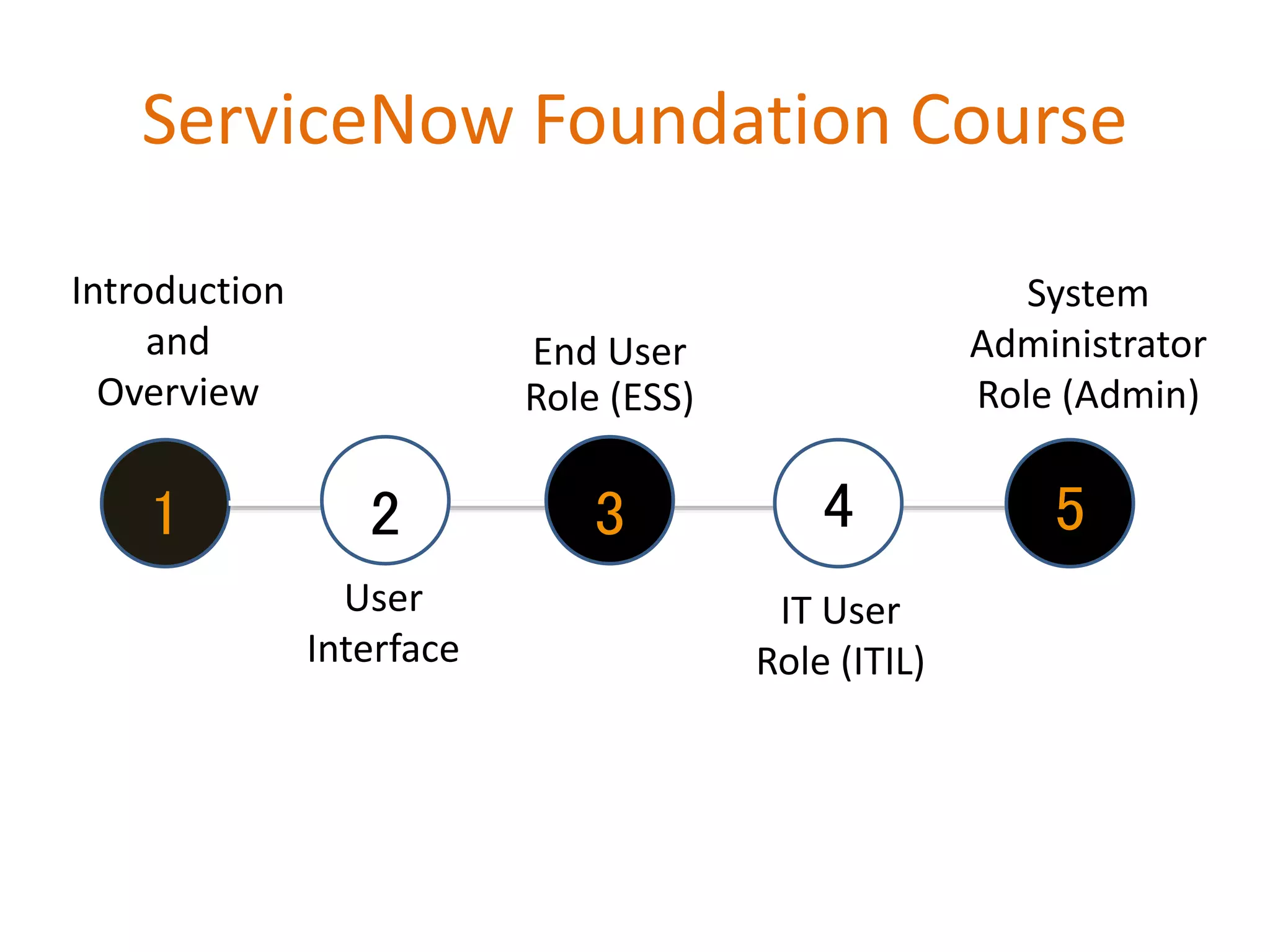 ServiceNow Foundation Course

Introduction and Overview

1

2

User Interface

End User Role (ESS)

3

4

IT User Role (ITIL)

System Administrator Role (Admin)

5